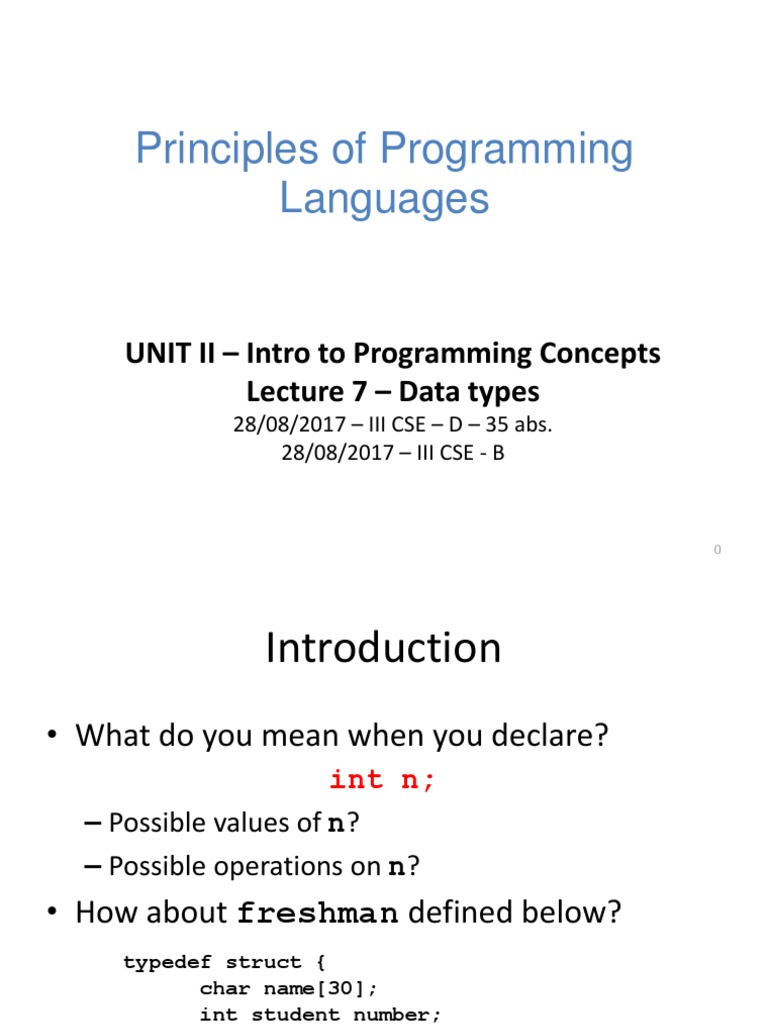 Principles of Programming Languages

UNIT II – Intro to Programming Concepts
Lecture 7 – Data types
28/08/2017 – III CSE – D – 35 abs.
28/08/2017 – III CSE - B

0

Introduction

• What do you mean when you declare?

int n;

– Possible values of n?
– Possible operations on n?

• How about freshman defined below?

typedef struct {
char name[30];
int student number;